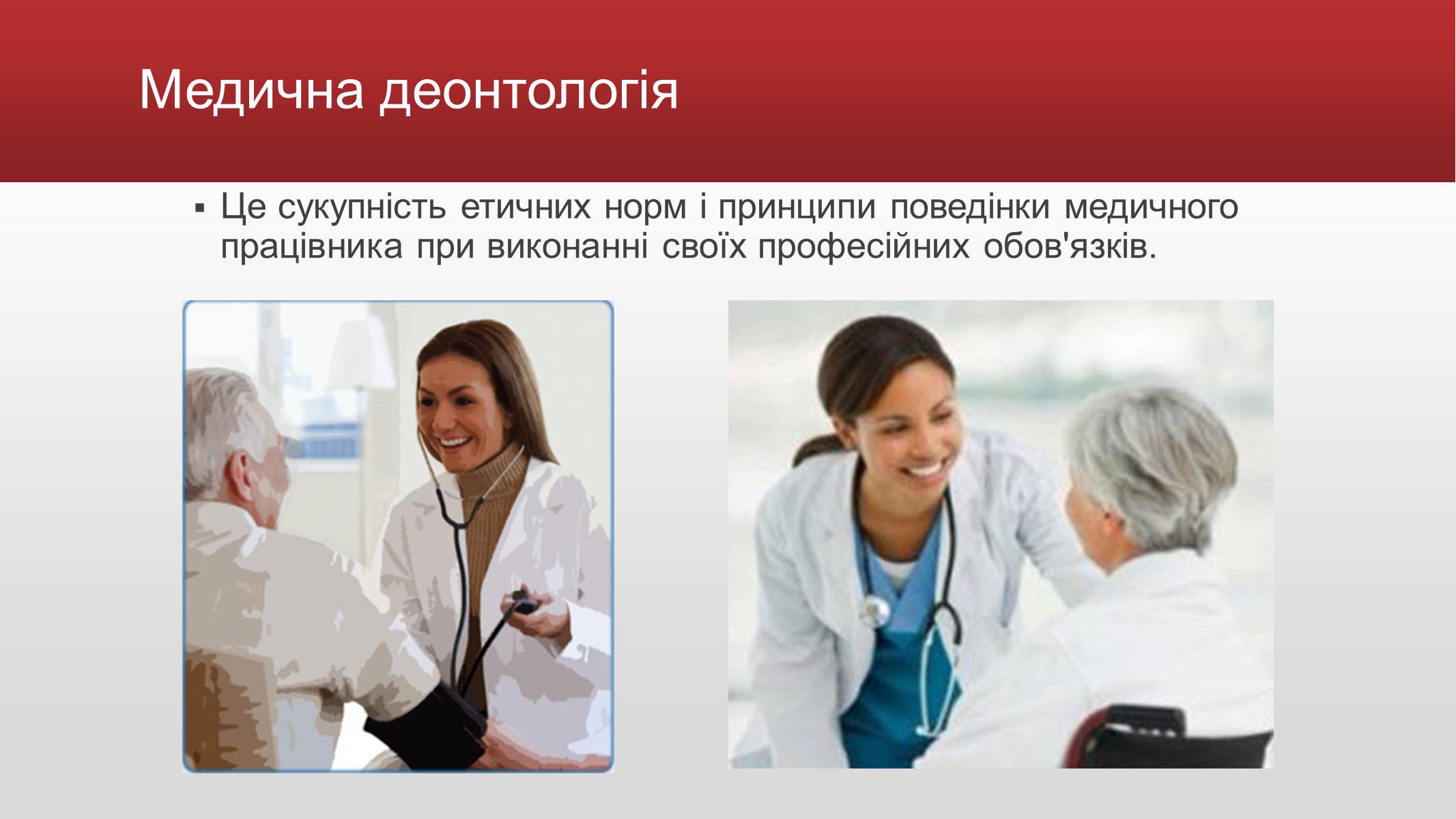 Медична деонтологія

▪ Це сукупність етичних норм і принципи поведінки медичного працівника при виконанні своїх професійних обов'язків.